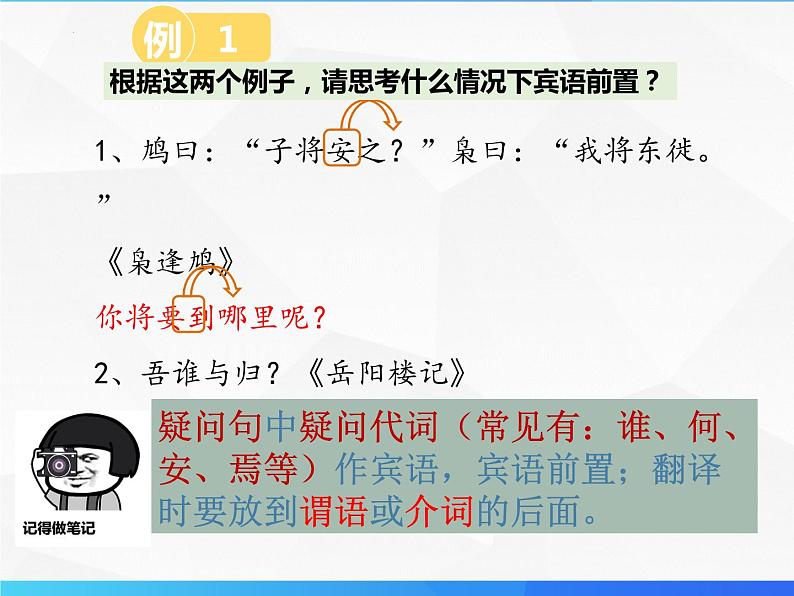 例 1

根据这两个例子，请思考什么情况下宾语前置？

1、鸠曰：“子将安之？”枭曰：“我将东徙。”

《枭逢鸠》

你将要到哪里呢？

2、吾谁与归？《岳阳楼记》

疑问句中疑问代词（常见有：谁、何、安、焉等）作宾语，宾语前置；翻译时要放到谓语或介词的后面。

记得做笔记